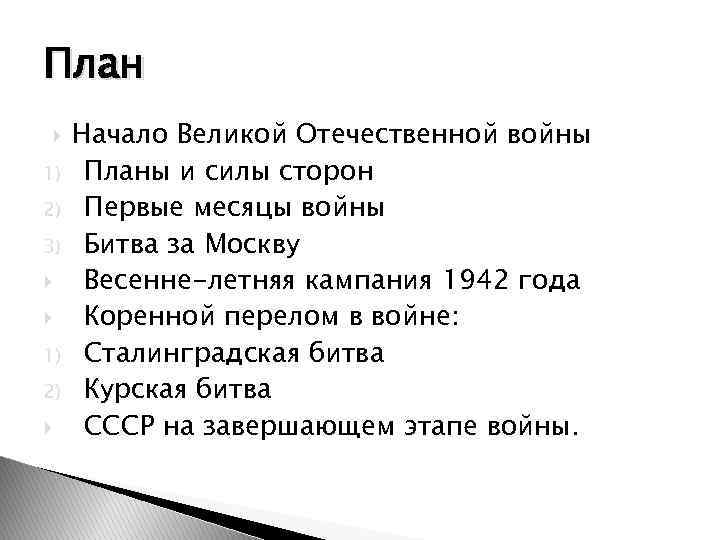 План

Начало Великой Отечественной войны

1) Планы и силы сторон
2) Первые месяцы войны
3) Битва за Москву

Весенне-летняя кампания 1942 года

Коренной перелом в войне:

1) Сталинградская битва
2) Курская битва

СССР на завершающем этапе войны.